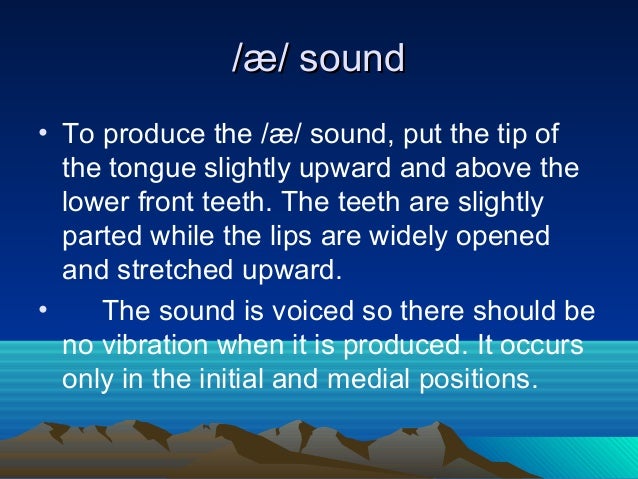 /æ/ sound

• To produce the /æ/ sound, put the tip of the tongue slightly upward and above the lower front teeth. The teeth are slightly parted while the lips are widely opened and stretched upward.

• The sound is voiced so there should be no vibration when it is produced. It occurs only in the initial and medial positions.